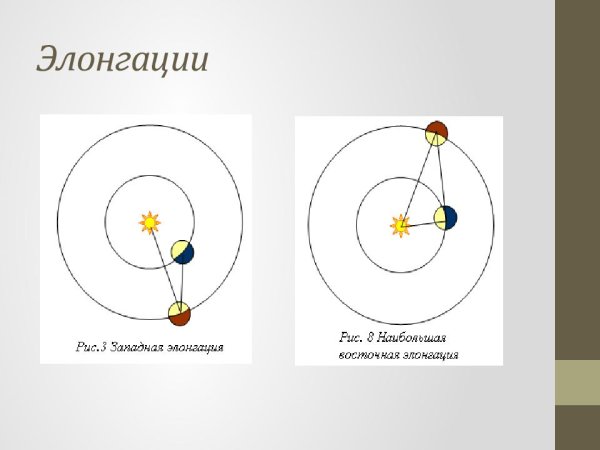 Элонгации

Рис.3 Западная элонгация

Рис. 8 Наибольшая восточная элонгация